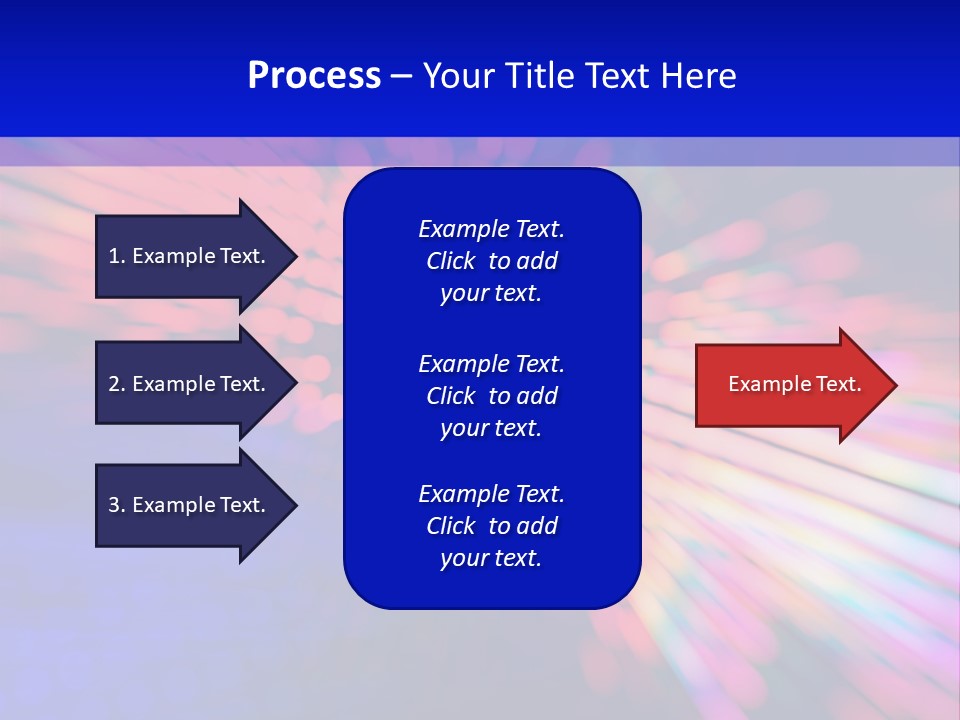 Process – Your Title Text Here

1. Example Text.

2. Example Text.

3. Example Text.

Example Text. Click to add your text.

Example Text. Click to add your text.

Example Text. Click to add your text.

Example Text.